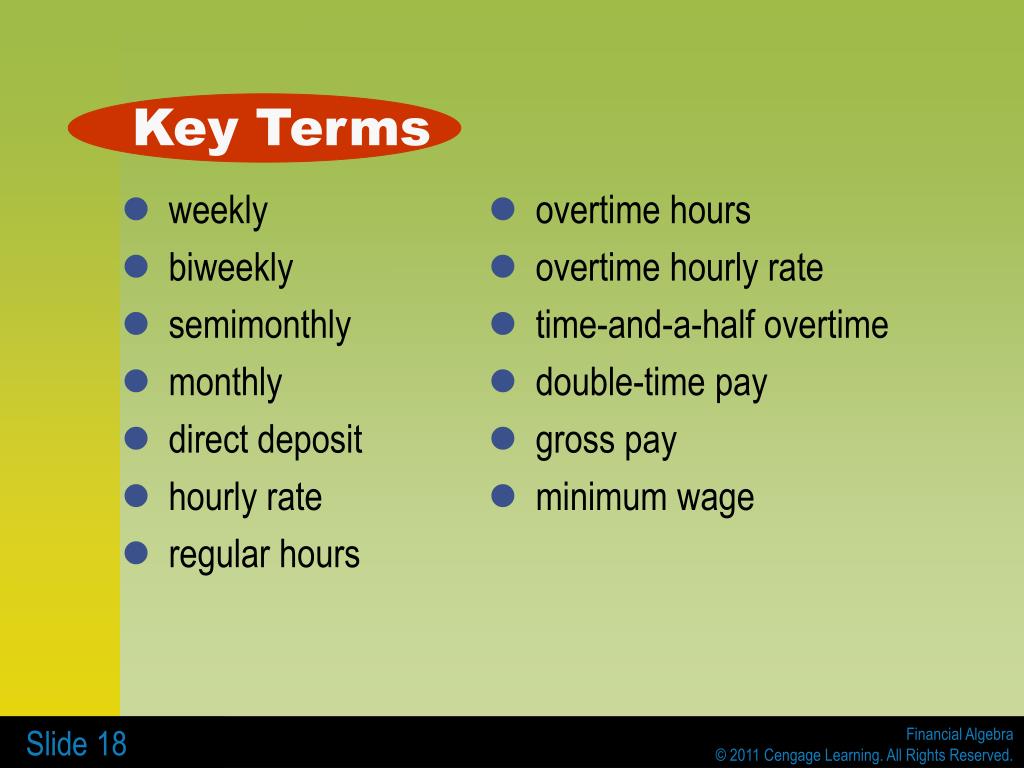 Key Terms

- weekly
- biweekly
- semimonthly
- monthly
- direct deposit
- hourly rate
- regular hours

- overtime hours
- overtime hourly rate
- time-and-a-half overtime
- double-time pay
- gross pay
- minimum wage

Slide 18

Financial Algebra
© 2011 Cengage Learning. All Rights Reserved.